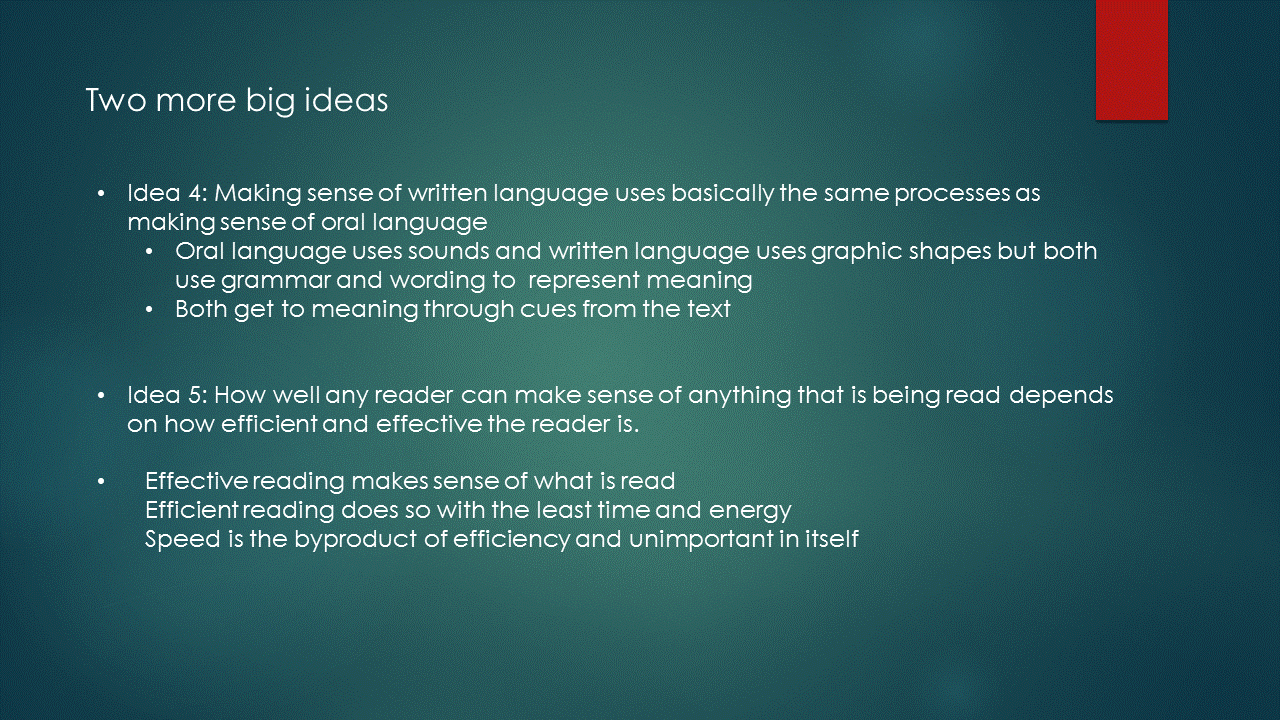 Two more big ideas

• Idea 4: Making sense of written language uses basically the same processes as making sense of oral language
  • Oral language uses sounds and written language uses graphic shapes but both use grammar and wording to represent meaning
  • Both get to meaning through cues from the text

• Idea 5: How well any reader can make sense of anything that is being read depends on how efficient and effective the reader is.

• Effective reading makes sense of what is read
Efficient reading does so with the least time and energy
Speed is the byproduct of efficiency and unimportant in itself